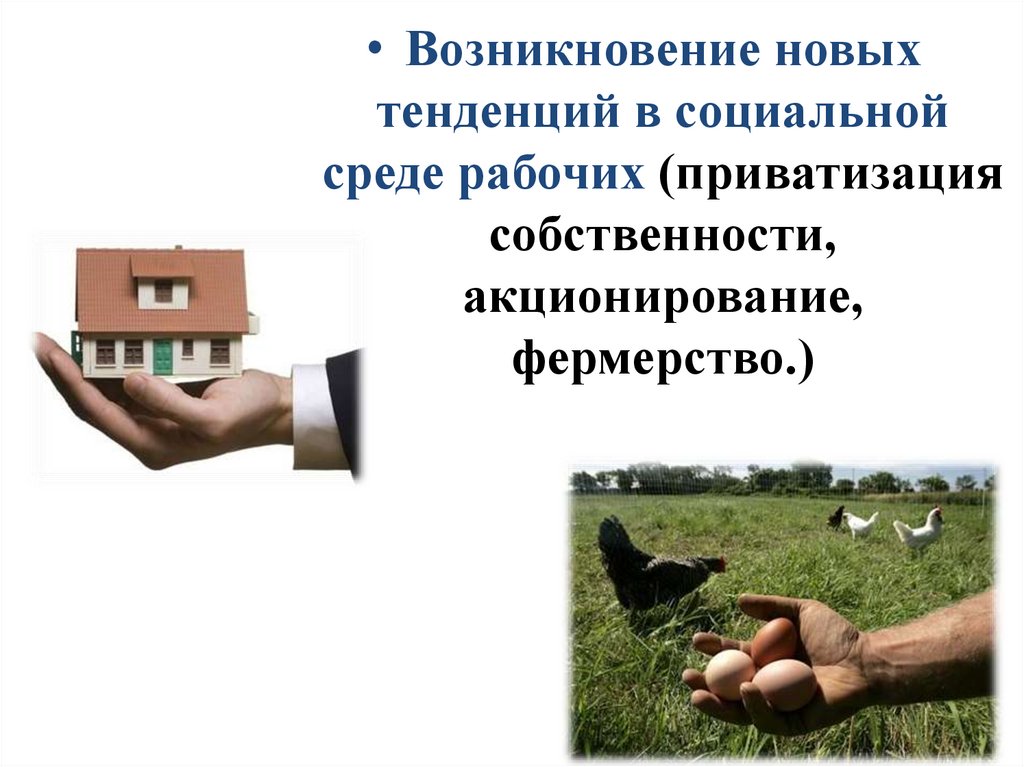 • Возникновение новых тенденций в социальной среде рабочих (приватизация собственности, акционирование, фермерство.)